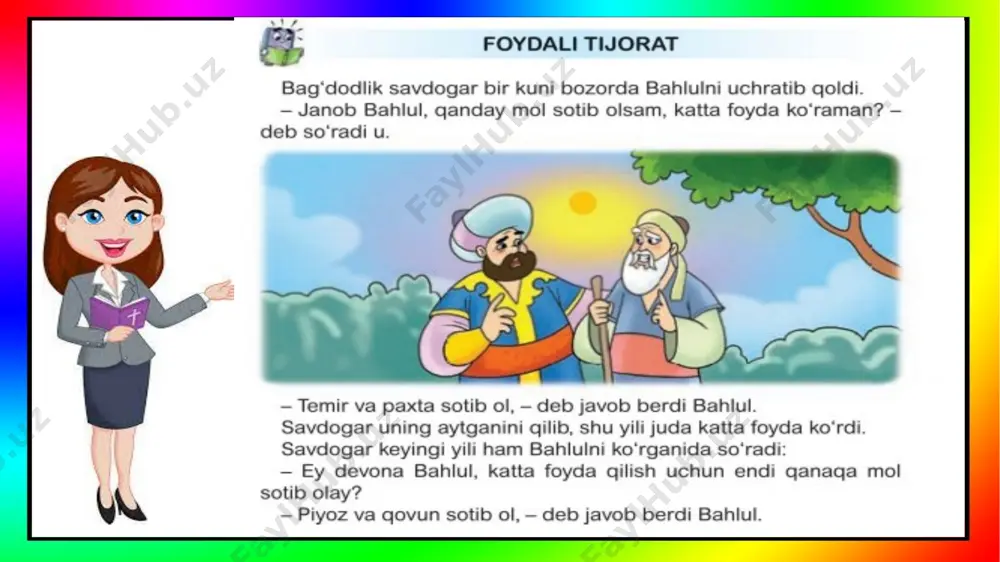 FOYDALI TIJORAT

Bag'dodlik savdogar bir kuni bozorda Bahlulni uchratib qoldi.

– Janob Bahlul, qanday mol sotib olsam, katta foyda ko'raman? – deb so'radi u.

– Temir va paxta sotib ol, – deb javob berdi Bahlul.

Savdogar uning aytganini qilib, shu yili juda katta foyda ko'rdi.

Savdogar keyingi yili ham Bahlulni ko'rganida so'radi:

– Ey devona Bahlul, katta foyda qilish uchun endi qanaqa mol sotib olay?

– Piyoz va qovun sotib ol, – deb javob berdi Bahlul.

FaylHub.uz